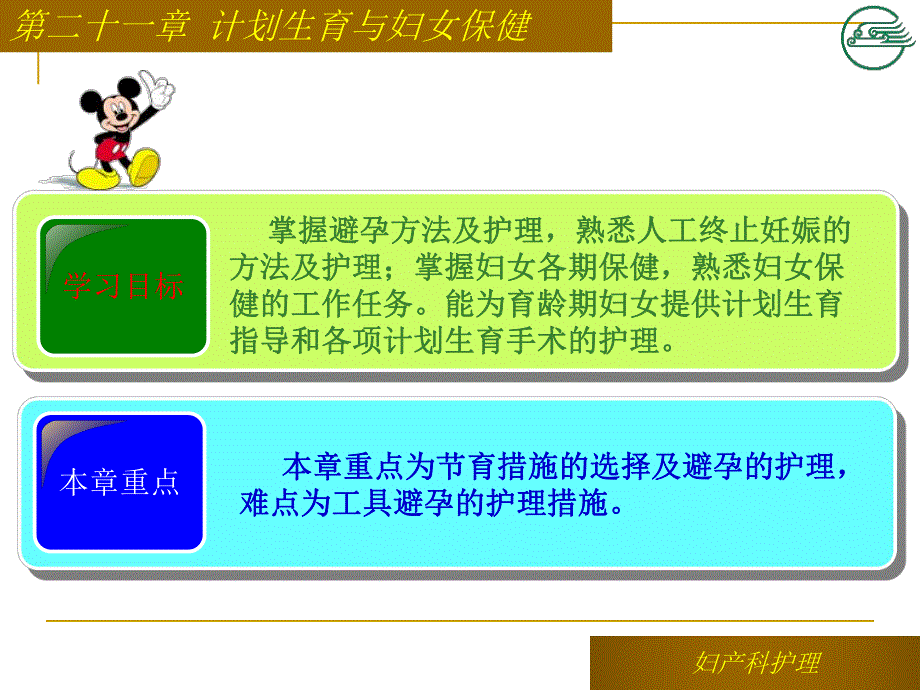 第二十一章 计划生育与妇女保健

学习目标

掌握避孕方法及护理，熟悉人工终止妊娠的方法及护理；掌握妇女各期保健，熟悉妇女保健的工作任务。能为育龄期妇女提供计划生育指导和各项计划生育手术的护理。

本章重点

本章重点为节育措施的选择及避孕的护理，难点为工具避孕的护理措施。

妇产科护理